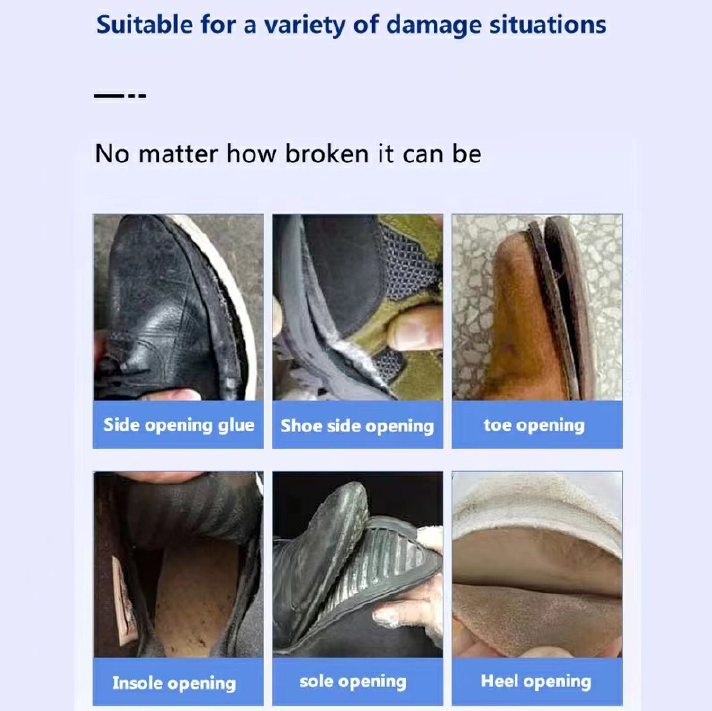 Suitable for a variety of damage situations

No matter how broken it can be

Side opening glue

Shoe side opening

toe opening

Insole opening

sole opening

Heel opening